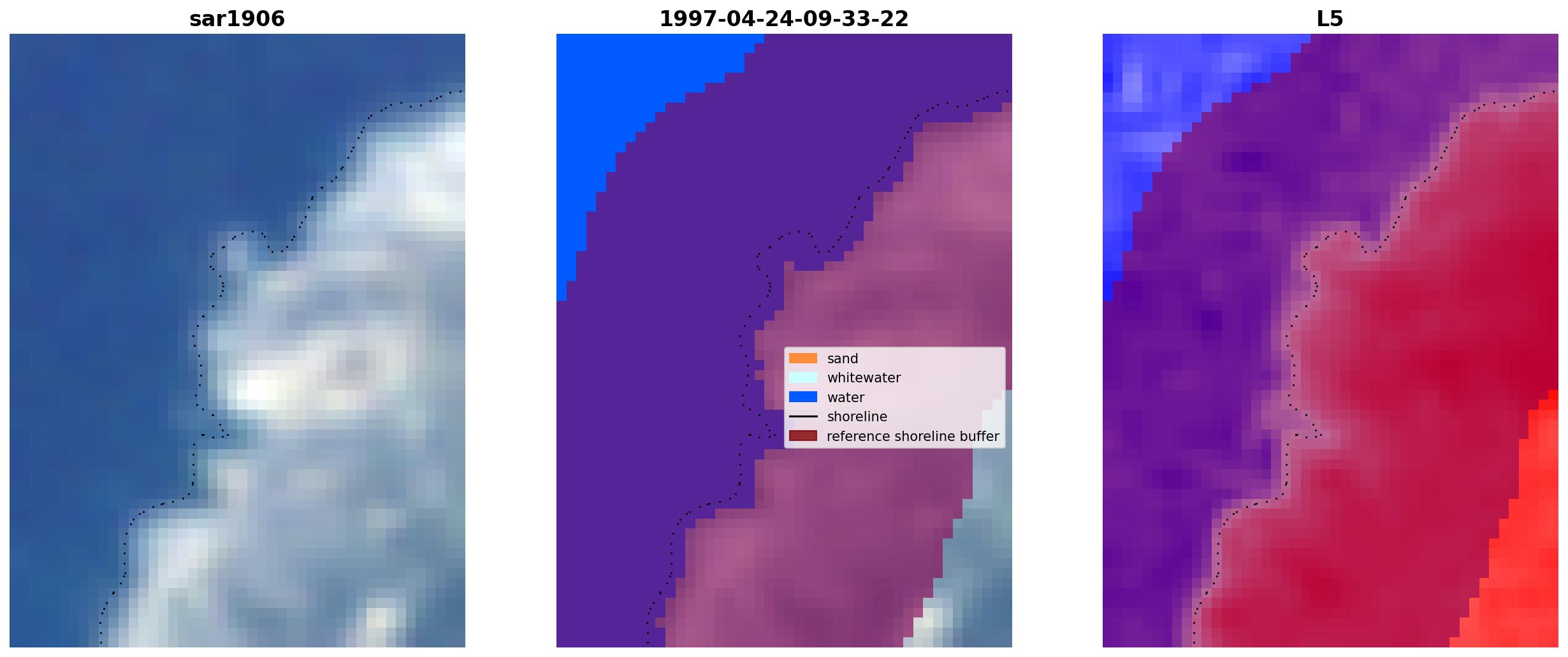 sar1906

1997-04-24-09-33-22

sand
whitewater
water
shoreline
reference shoreline buffer

L5